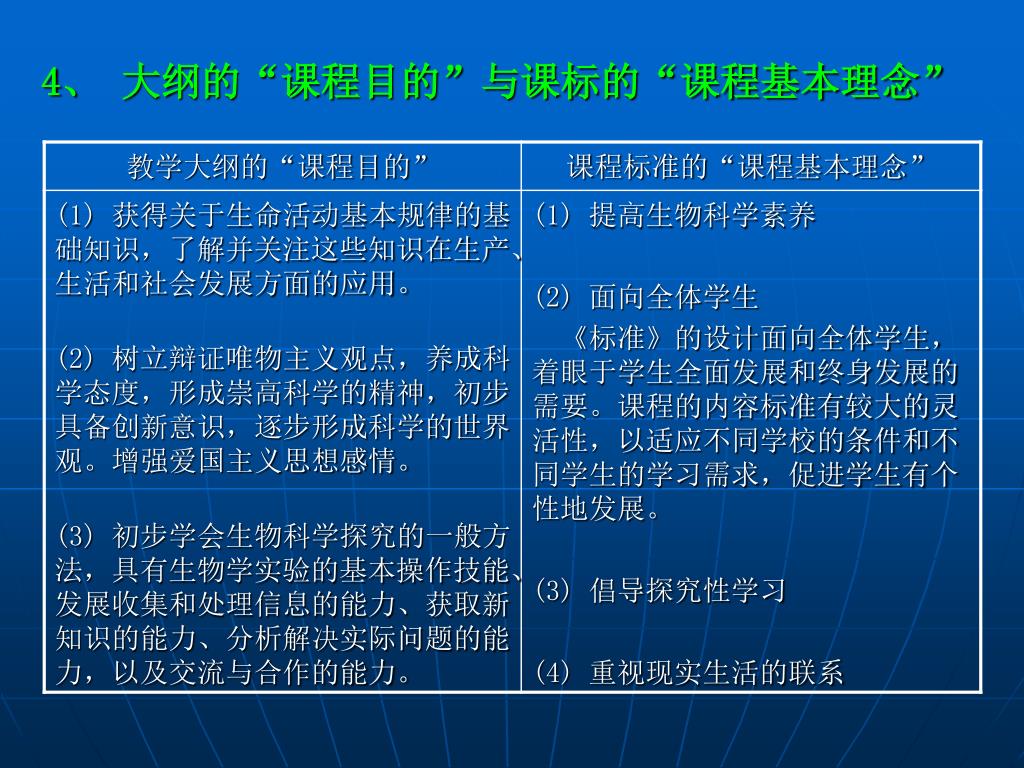 4、 大纲的“课程目的”与课标的“课程基本理念”

| 教学大纲的“课程目的” | 课程标准的“课程基本理念” |
|---|---|
| (1) 获得关于生命活动基本规律的基础知识，了解并关注这些知识在生产、生活和社会发展方面的应用。<br><br>(2) 树立辩证唯物主义观点，养成科学态度，形成崇高科学的精神，初步具备创新意识，逐步形成科学的世界观。增强爱国主义思想感情。<br><br>(3) 初步学会生物科学探究的一般方法，具有生物学实验的基本操作技能、发展收集和处理信息的能力、获取新知识的能力、分析解决实际问题的能力，以及交流与合作的能力。 | (1) 提高生物科学素养<br><br>(2) 面向全体学生<br>《标准》的设计面向全体学生，着眼于学生全面发展和终身发展的需要。课程的内容标准有较大的灵活性，以适应不同学校的条件和不同学生的学习需求，促进学生有个性地发展。<br><br>(3) 倡导探究性学习<br><br>(4) 重视现实生活的联系 |